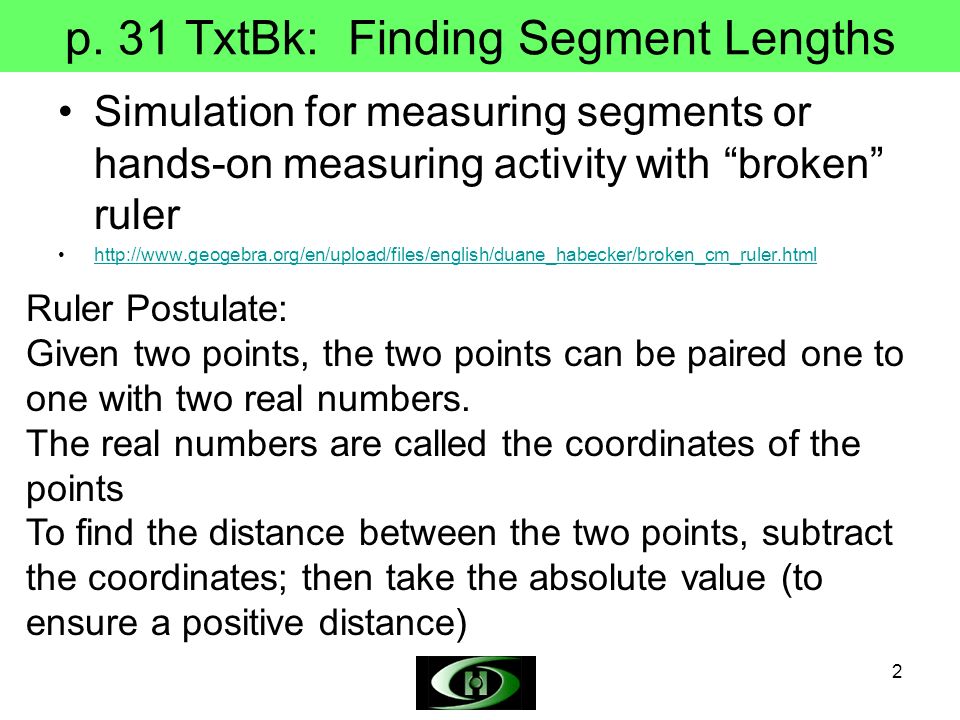 p. 31 TxtBk: Finding Segment Lengths

• Simulation for measuring segments or hands-on measuring activity with “broken” ruler

• http://www.geogebra.org/en/upload/files/english/duane_habecker/broken_cm_ruler.html

Ruler Postulate:
Given two points, the two points can be paired one to one with two real numbers.
The real numbers are called the coordinates of the points
To find the distance between the two points, subtract the coordinates; then take the absolute value (to ensure a positive distance)

2